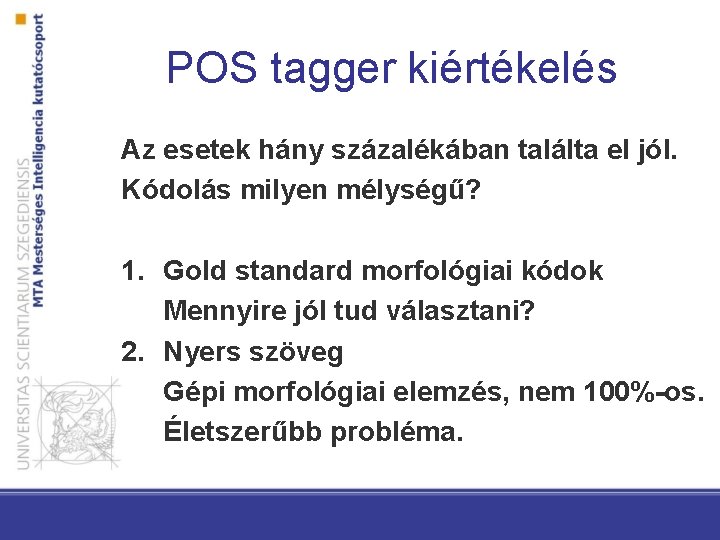 UNIVERSITAS SCIENTIARUM SZEGEDIENSIS
MTA Mesterséges Intelligencia kutatócsoport

POS tagger kiértékelés

Az esetek hány százalékában találta el jól.
Kódolás milyen mélységű?

1. Gold standard morfológiai kódok
Mennyire jól tud választani?
2. Nyers szöveg
Gépi morfológiai elemzés, nem 100%-os.
Életszerűbb probléma.